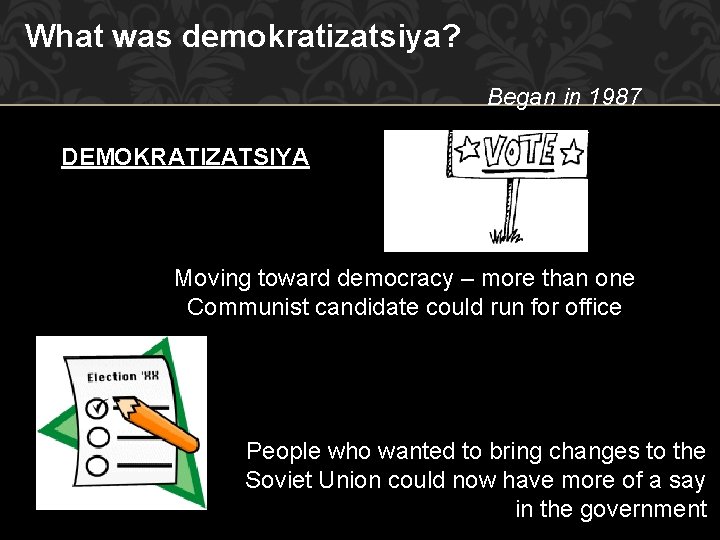 What was demokratizatsiya?

Began in 1987

DEMOKRATIZATSIYA

VOTE

Moving toward democracy – more than one Communist candidate could run for office

Election 'XX

People who wanted to bring changes to the Soviet Union could now have more of a say in the government